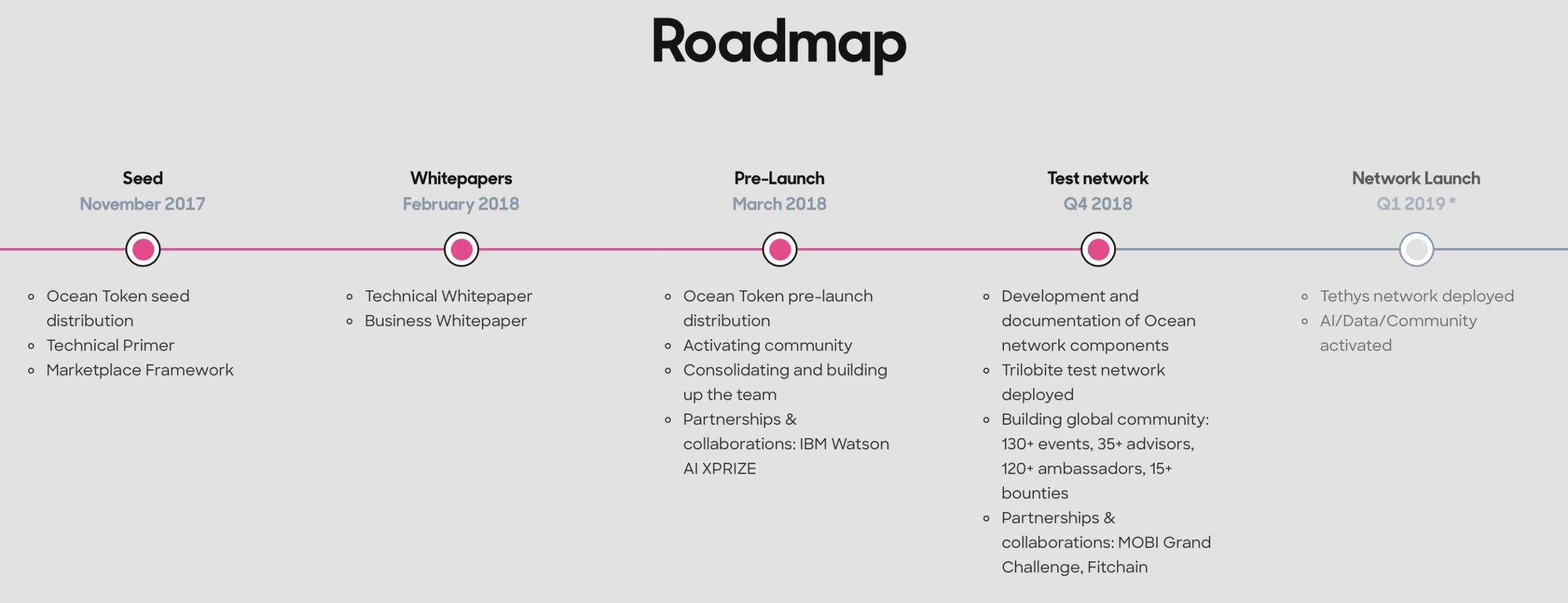 Roadmap

Seed
November 2017

- Ocean Token seed distribution
- Technical Primer
- Marketplace Framework

Whitepapers
February 2018

- Technical Whitepaper
- Business Whitepaper

Pre-Launch
March 2018

- Ocean Token pre-launch distribution
- Activating community
- Consolidating and building up the team
- Partnerships & collaborations: IBM Watson AI XPRIZE

Test network
Q4 2018

- Development and documentation of Ocean network components
- Trilobite test network deployed
- Building global community: 130+ events, 35+ advisors, 120+ ambassadors, 15+ bounties
- Partnerships & collaborations: MOBI Grand Challenge, Fitchain

Network Launch
Q1 2019 *

- Tethys network deployed
- AI/Data/Community activated